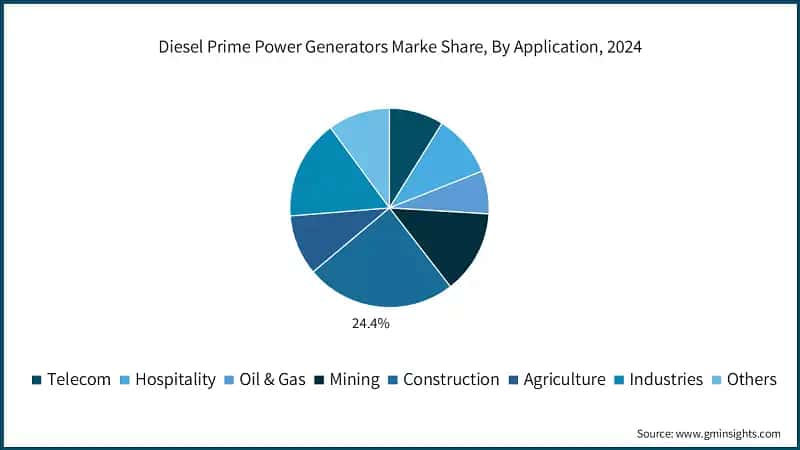 Diesel Prime Power Generators Marke Share, By Application, 2024

24.4%

Telecom Hospitality Oil & Gas Mining Construction Agriculture Industries Others

Source: www.gminsights.com